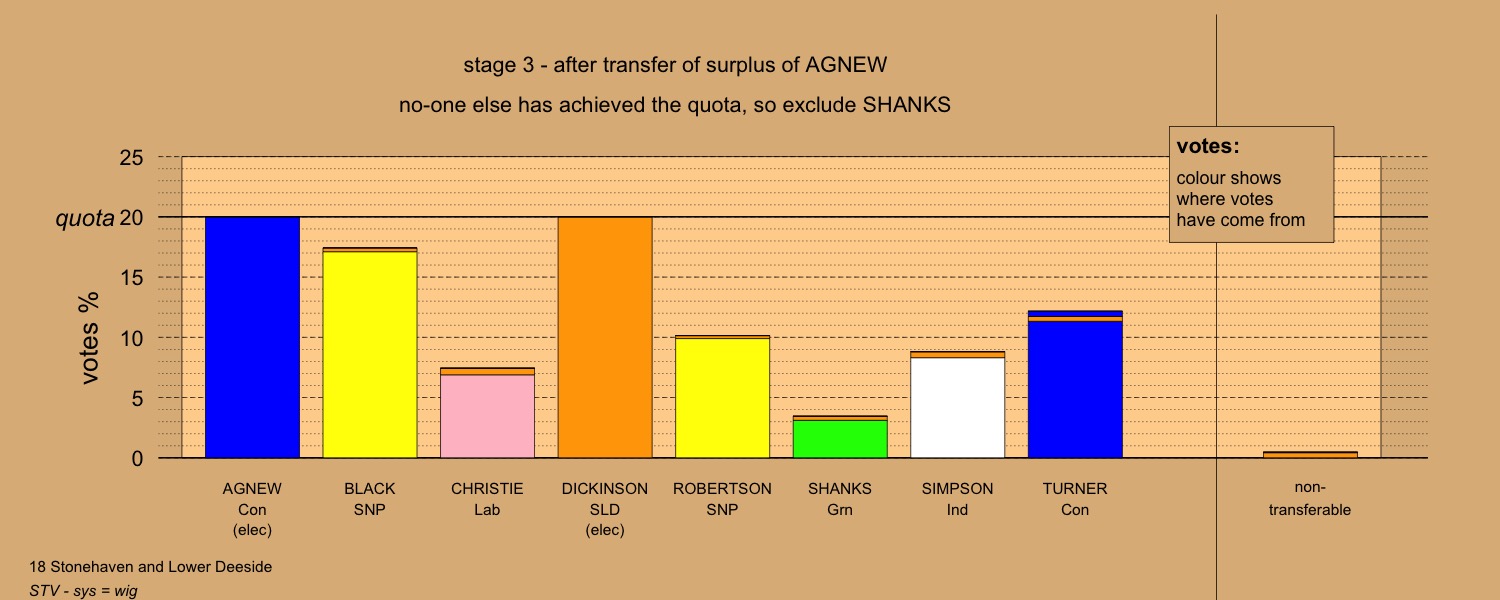 stage 3 - after transfer of surplus of AGNEW

no-one else has achieved the quota, so exclude SHANKS

votes:
colour shows where votes have come from

25
quota 20
15
10
5
0

votes %

AGNEW
Con
(elec)

BLACK
SNP

CHRISTIE
Lab

DICKINSON
SLD
(elec)

ROBERTSON
SNP

SHANKS
Grn

SIMPSON
Ind

TURNER
Con

non-transferable

18 Stonehaven and Lower Deeside

STV - sys = wig